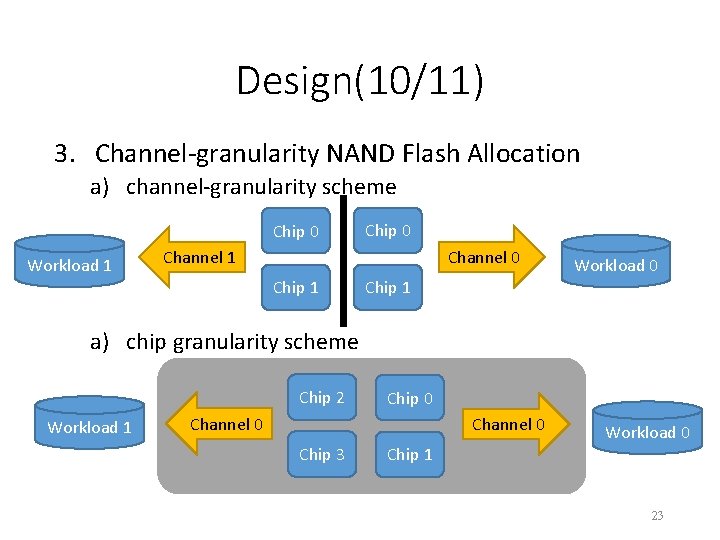 Design(10/11)

3. Channel-granularity NAND Flash Allocation

a) channel-granularity scheme

Workload 1

Channel 1

Chip 0

Chip 1

Chip 0

Chip 1

Channel 0

Workload 0

a) chip granularity scheme

Workload 1

Channel 0

Chip 2

Chip 3

Chip 0

Chip 1

Channel 0

Workload 0

23